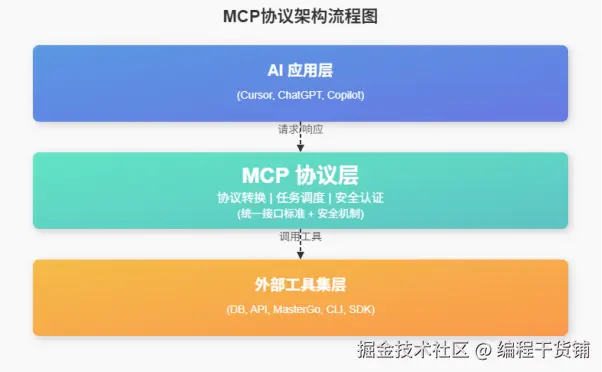 MCP协议架构流程图

AI 应用层

(Cursor, ChatGPT, Copilot)

请求/响应

MCP 协议层

协议转换 | 任务调度 | 安全认证

(统一接口标准 + 安全机制)

调用工具

外部工具集层

(DB, API, MasterGo, CLI, SDK)

掘金技术社区 @ 编程干货铺